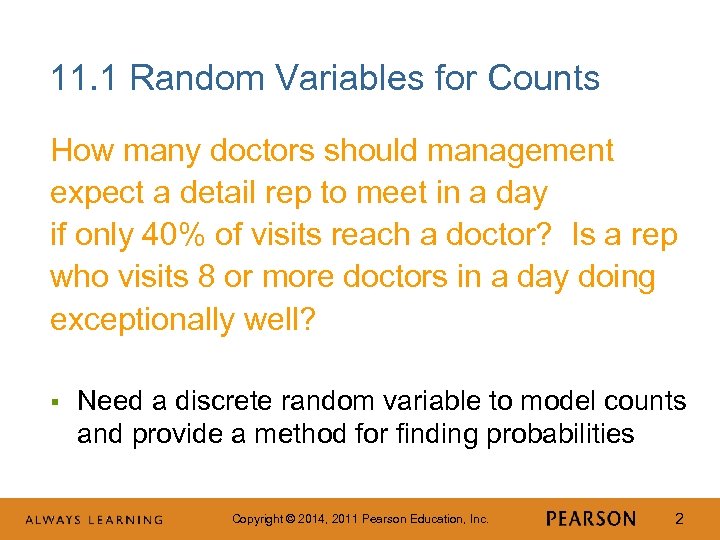 11.1 Random Variables for Counts

How many doctors should management expect a detail rep to meet in a day if only 40% of visits reach a doctor? Is a rep who visits 8 or more doctors in a day doing exceptionally well?

▪ Need a discrete random variable to model counts and provide a method for finding probabilities

ALWAYS LEARNING Copyright © 2014, 2011 Pearson Education, Inc. PEARSON 2